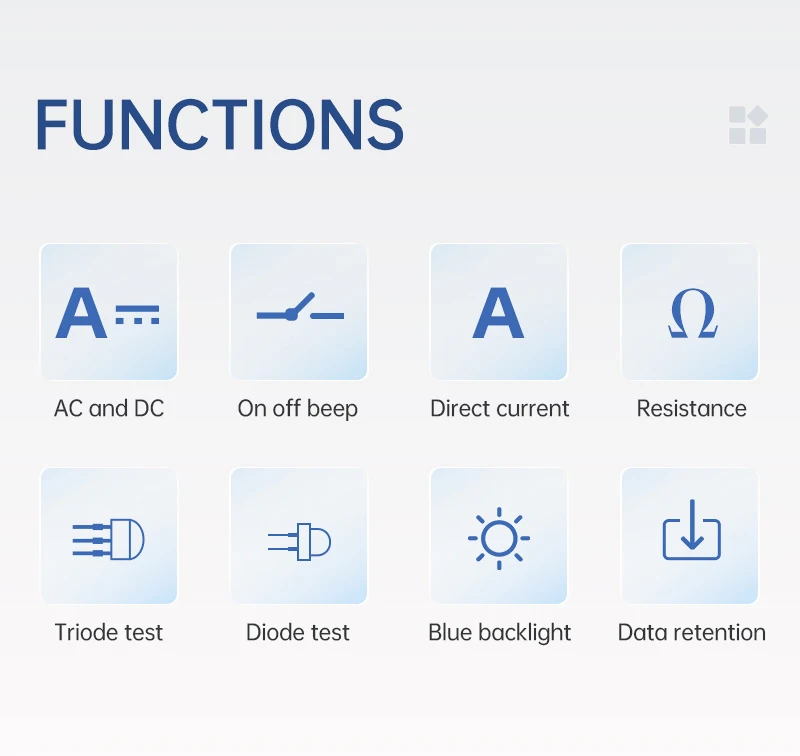 FUNCTIONS

A

AC and DC

On off beep

A

Direct current

Ω

Resistance

Triode test

Diode test

Blue backlight

Data retention